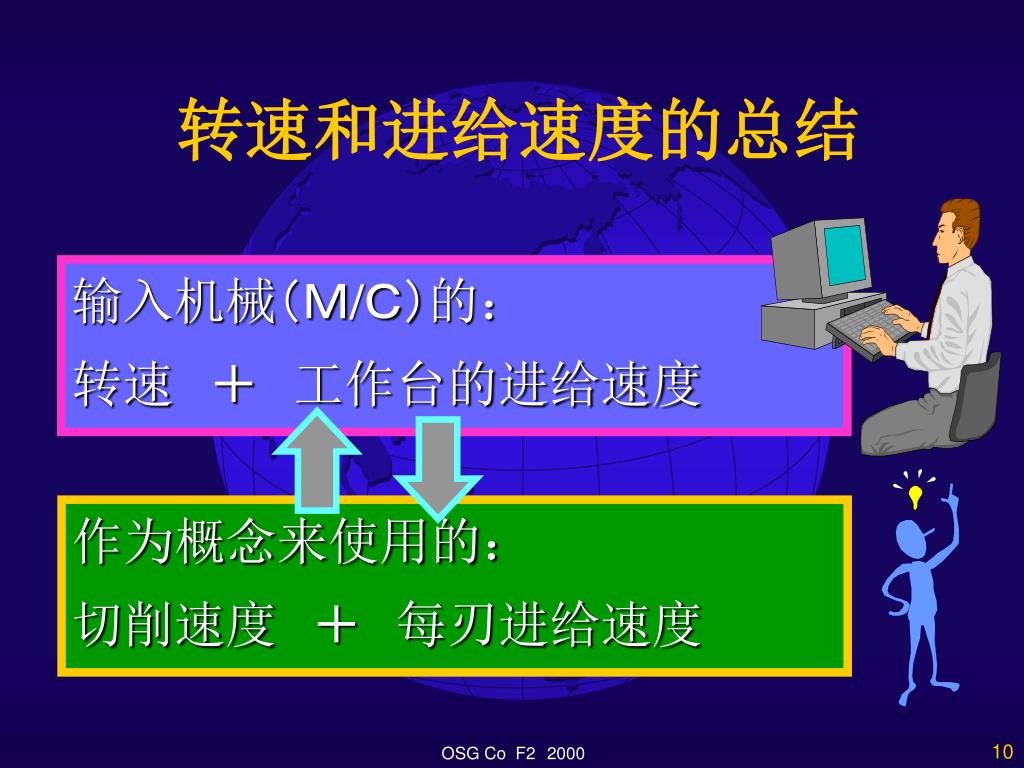 转速和进给速度的总结

输入机械(M/C)的：

转速 ＋ 工作台的进给速度

作为概念来使用的：

切削速度 ＋ 每刃进给速度

OSG Co F2 2000

10